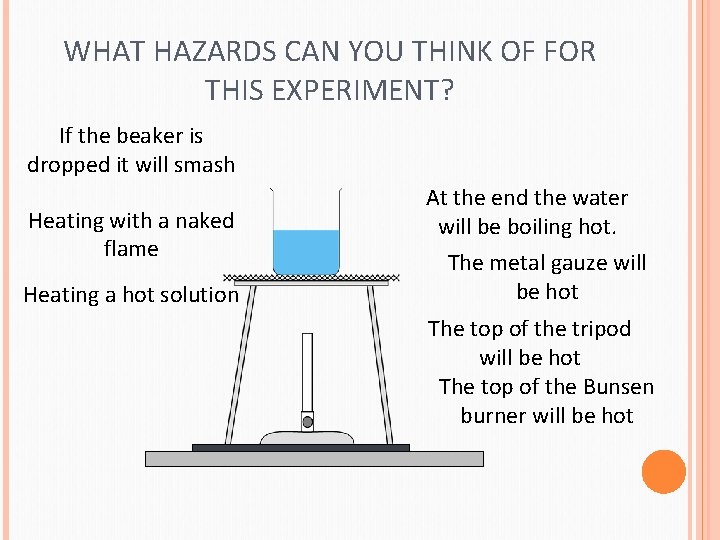 WHAT HAZARDS CAN YOU THINK OF FOR THIS EXPERIMENT?

If the beaker is dropped it will smash

Heating with a naked flame

Heating a hot solution

At the end the water will be boiling hot.

The metal gauze will be hot

The top of the tripod will be hot

The top of the Bunsen burner will be hot